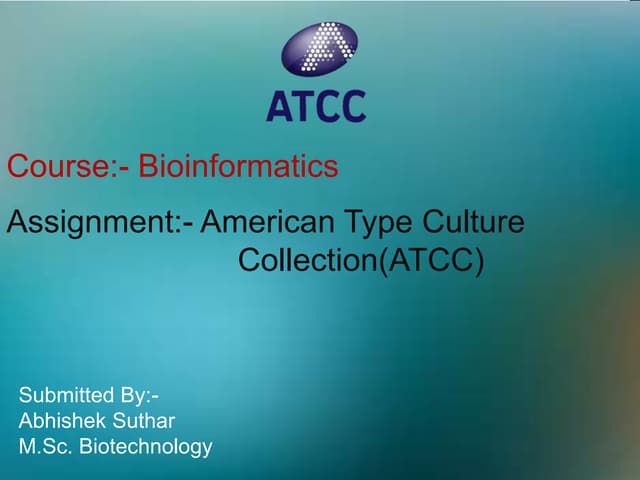 ATCC

Course:- Bioinformatics

Assignment:- American Type Culture Collection(ATCC)

Submitted By:-
Abhishek Suthar
M.Sc. Biotechnology